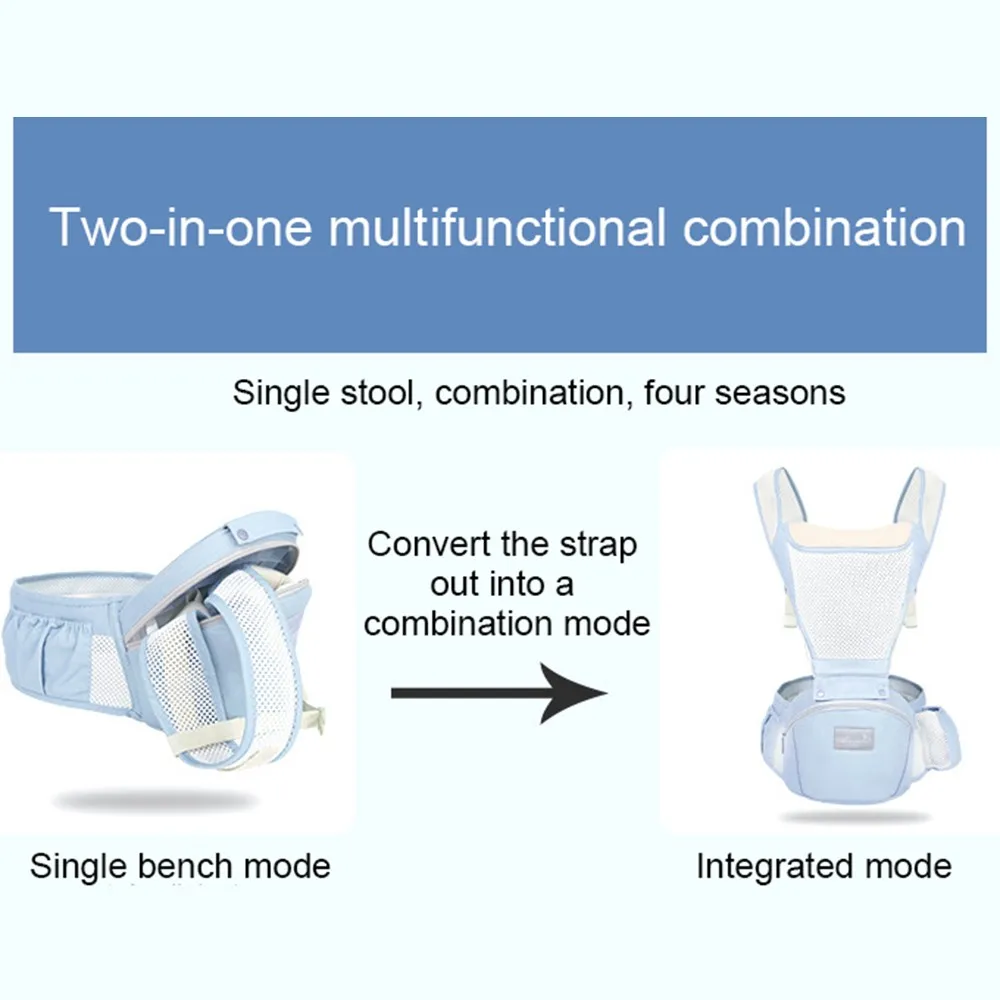 Two-in-one multifunctional combination

Single stool, combination, four seasons

Convert the strap out into a combination mode

Single bench mode

Integrated mode